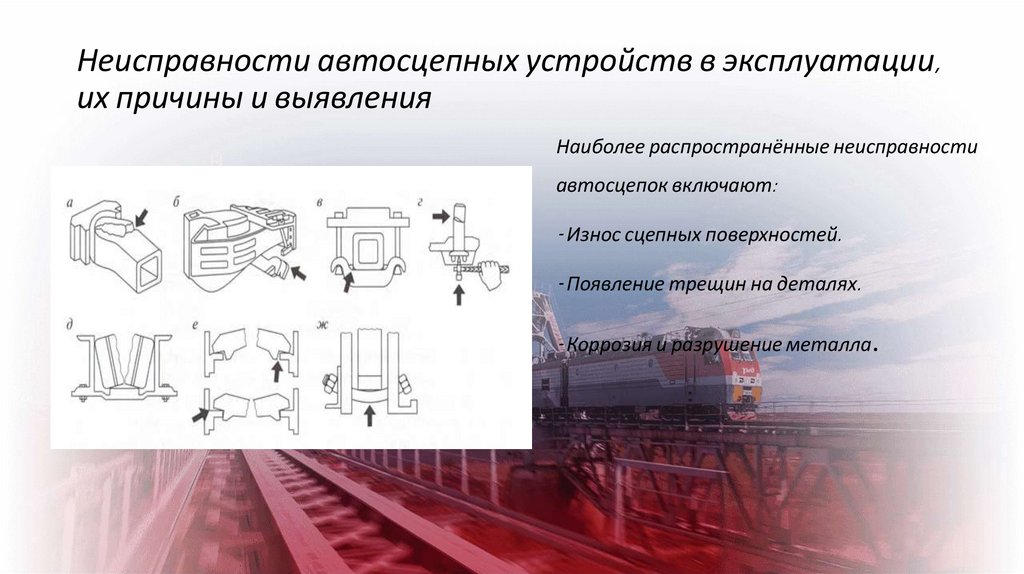 Неисправности автосцепных устройств в эксплуатации, их причины и выявления

а б в г

д е ж

Наиболее распространённые неисправности автосцепок включают:

-Износ сцепных поверхностей.

-Появление трещин на деталях.

-Коррозия и разрушение металла.